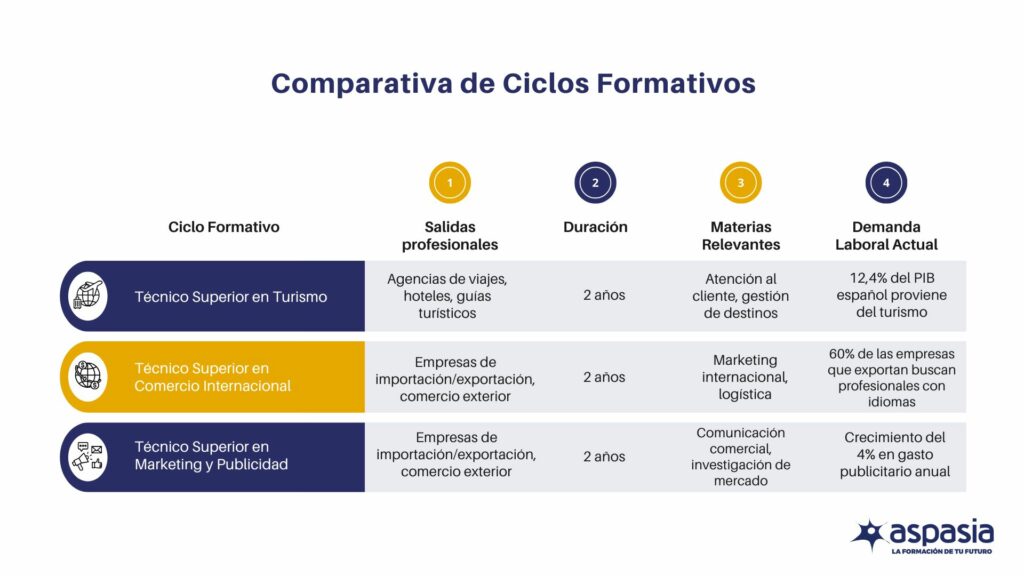 Comparativa de Ciclos Formativos

| Ciclo Formativo | 1 Salidas profesionales | 2 Duración | 3 Materias Relevantes | 4 Demanda Laboral Actual |
|---|---|---|---|---|
| Técnico Superior en Turismo | Agencias de viajes, hoteles, guías turísticos | 2 años | Atención al cliente, gestión de destinos | 12,4% del PIB español proviene del turismo |
| Técnico Superior en Comercio Internacional | Empresas de importación/exportación, comercio exterior | 2 años | Marketing internacional, logística | 60% de las empresas que exportan buscan profesionales con idiomas |
| Técnico Superior en Marketing y Publicidad | Empresas de importación/exportación, comercio exterior | 2 años | Comunicación comercial, investigación de mercado | Crecimiento del 4% en gasto publicitario anual |

aspasia
LA FORMACIÓN DE TU FUTURO